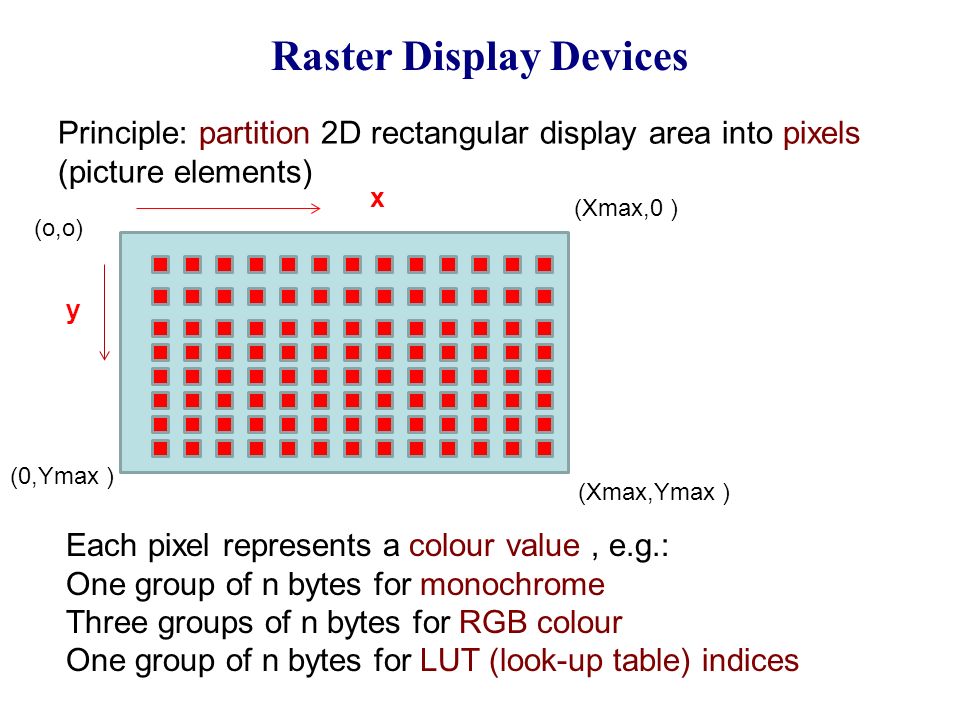 Raster Display Devices

Principle: partition 2D rectangular display area into pixels (picture elements)

x

(Xmax,0 )

(o,o)

y

(0,Ymax )

(Xmax,Ymax )

Each pixel represents a colour value , e.g.:
One group of n bytes for monochrome
Three groups of n bytes for RGB colour
One group of n bytes for LUT (look-up table) indices